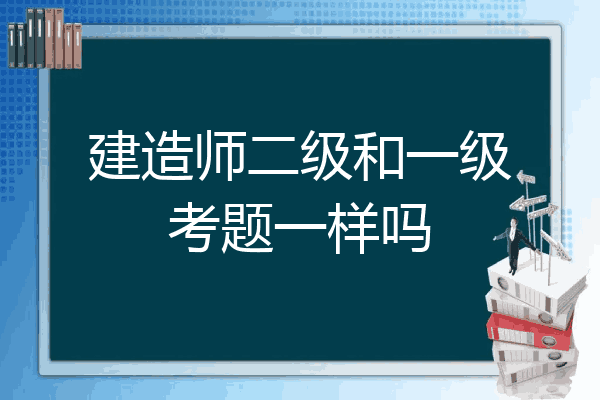 建造师二级和一级考题一样吗